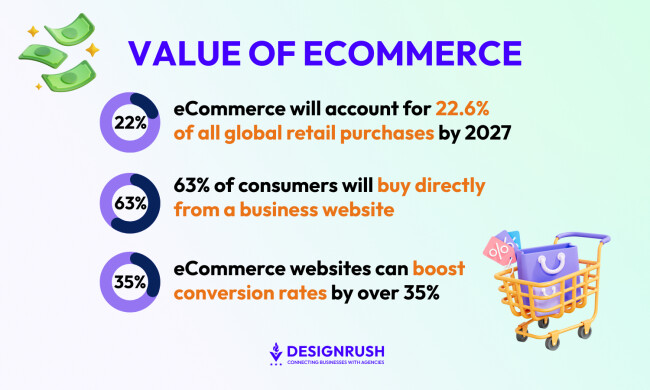 VALUE OF ECOMMERCE

22%

eCommerce will account for 22.6% of all global retail purchases by 2027

63%

63% of consumers will buy directly from a business website

35%

eCommerce websites can boost conversion rates by over 35%

%

DESIGNRUSH
CONNECTING BUSINESSES WITH AGENCIES